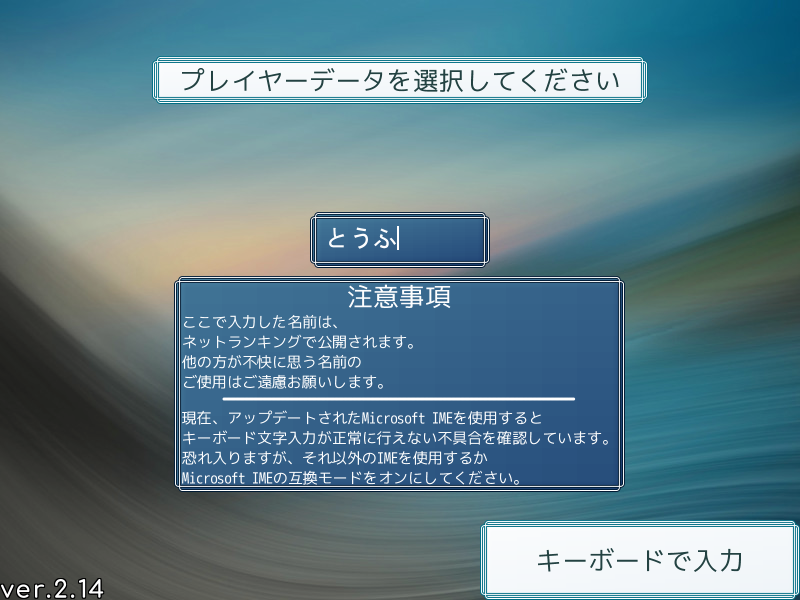 プレイヤーデータを選択してください

とうふ

注意事項
ここで入力した名前は、
ネットランキングで公開されます。
他の方が不快に思う名前の
ご使用はご遠慮お願いします。

現在、アップデートされたMicrosoft IMEを使用すると
キーボード文字入力が正常に行えない不具合を確認しています。
恐れ入りますが、それ以外のIMEを使用するか
Microsoft IMEの互換モードをオンにしてください。

キーボードで入力

ver.2.14